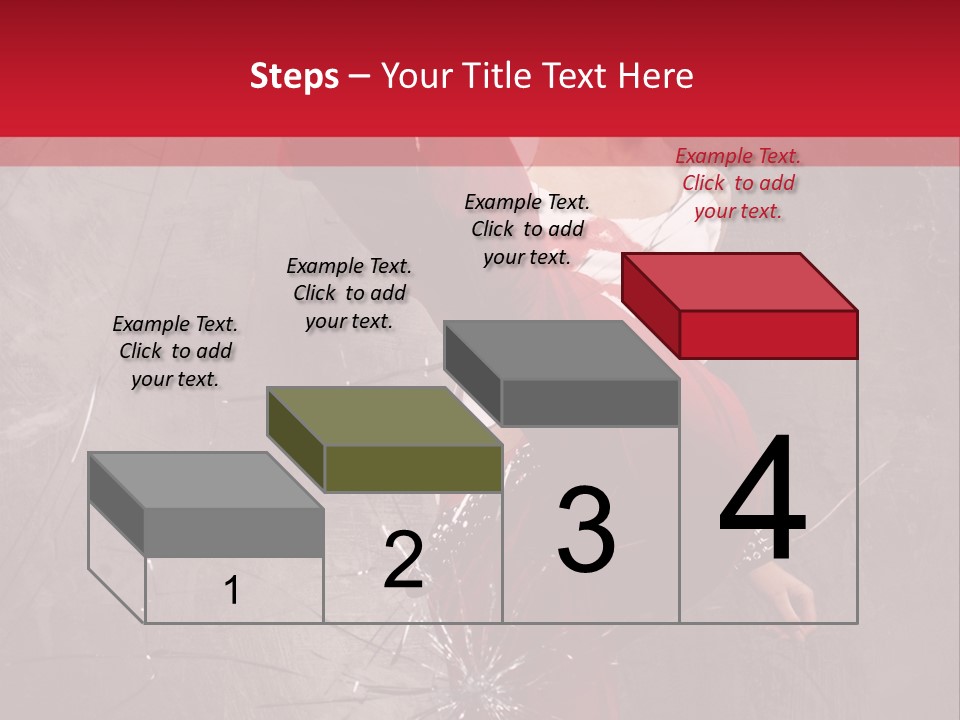 Steps – Your Title Text Here

Example Text. Click to add your text.

Example Text. Click to add your text.

Example Text. Click to add your text.

Example Text. Click to add your text.

1

2

3

4